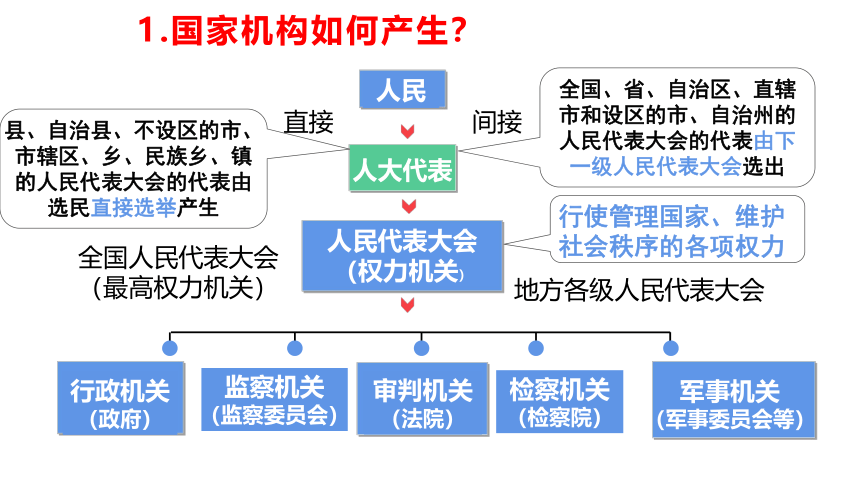 1.国家机构如何产生？

人民

直接

间接

县、自治县、不设区的市、市辖区、乡、民族乡、镇的人民代表大会的代表由选民直接选举产生

全国、省、自治区、直辖市和设区的市、自治州的人民代表大会的代表由下一级人民代表大会选出

人大代表

人民代表大会
（权力机关）

行使管理国家、维护社会秩序的各项权力

全国人民代表大会
（最高权力机关）

地方各级人民代表大会

行政机关
（政府）

监察机关
（监察委员会）

审判机关
（法院）

检察机关
（检察院）

军事机关
（军事委员会等）